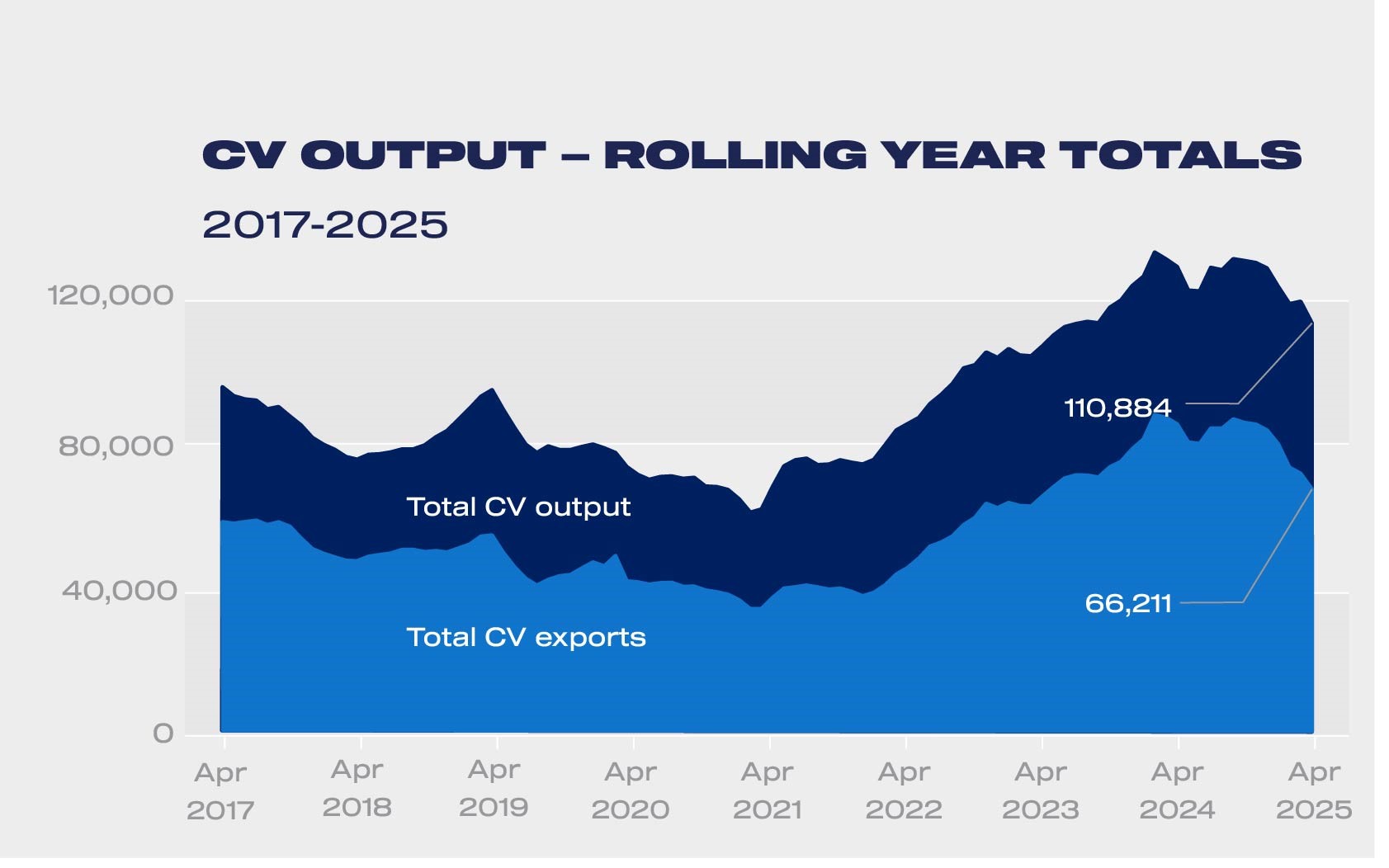 CV OUTPUT – ROLLING YEAR TOTALS

2017-2025

120,000

80,000

40,000

0

Total CV output

Total CV exports

110,884

66,211

Apr 2017

Apr 2018

Apr 2019

Apr 2020

Apr 2021

Apr 2022

Apr 2023

Apr 2024

Apr 2025